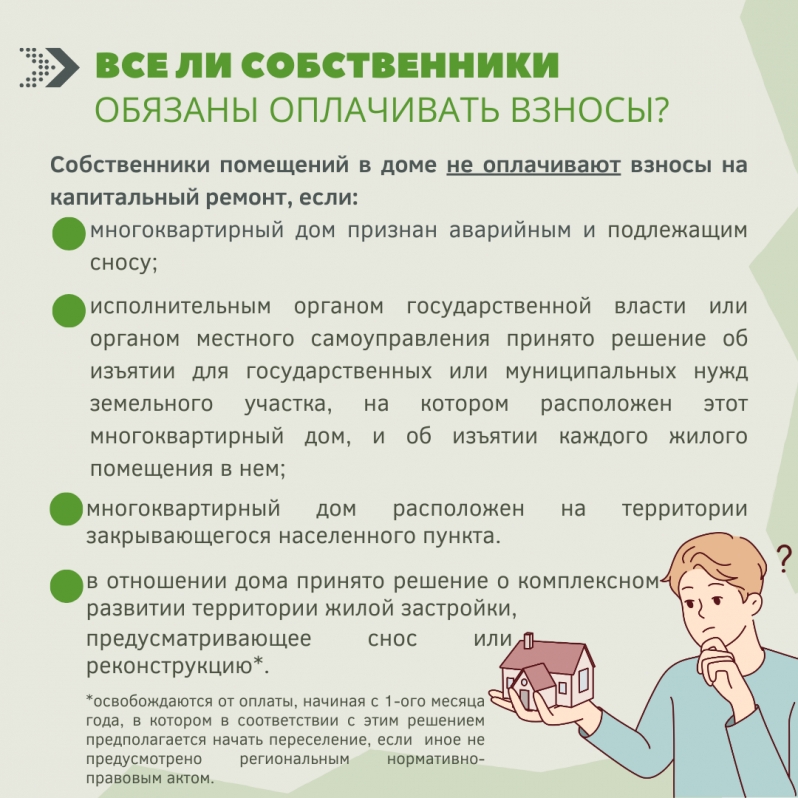 ВСЕ ЛИ СОБСТВЕННИКИ
ОБЯЗАНЫ ОПЛАЧИВАТЬ ВЗНОСЫ?

Собственники помещений в доме не оплачивают взносы на капитальный ремонт, если:

многоквартирный дом признан аварийным и подлежащим сносу;

исполнительным органом государственной власти или органом местного самоуправления принято решение об изъятии для государственных или муниципальных нужд земельного участка, на котором расположен этот многоквартирный дом, и об изъятии каждого жилого помещения в нем;

многоквартирный дом расположен на территории закрывающегося населенного пункта.

в отношении дома принято решение о комплексном развитии территории жилой застройки, предусматривающее снос или реконструкцию*.

*освобождаются от оплаты, начиная с 1-ого месяца года, в котором в соответствии с этим решением предполагается начать переселение, если иное не предусмотрено региональным нормативно-правовым актом.

?